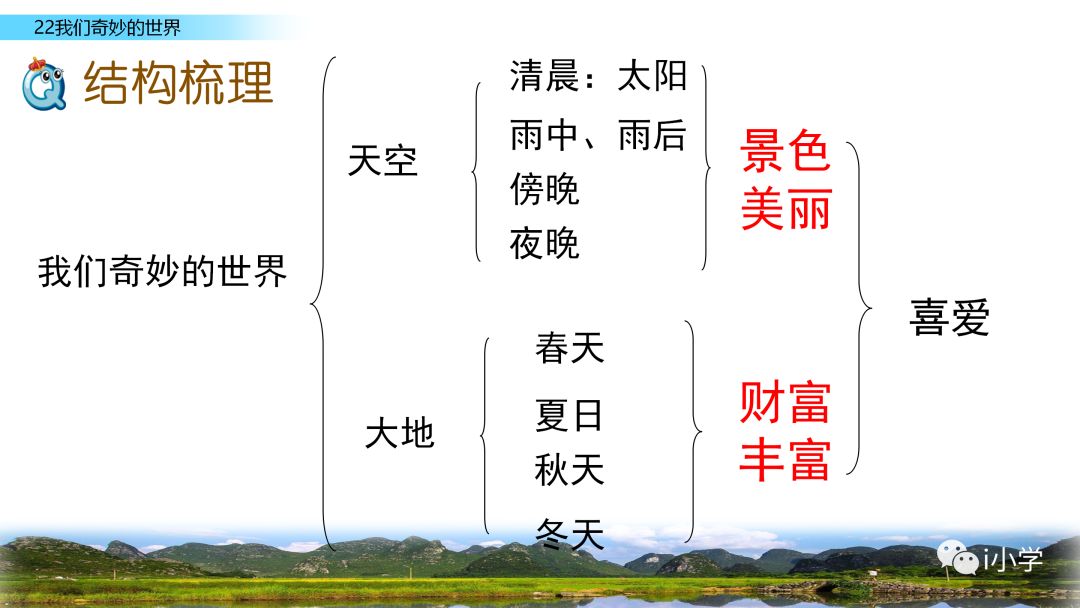 22我们奇妙的世界

结构梳理

我们奇妙的世界

天空

清晨：太阳
雨中、雨后
傍晚
夜晚

景色美丽

大地

春天
夏日
秋天
冬天

财富丰富

喜爱

i小学